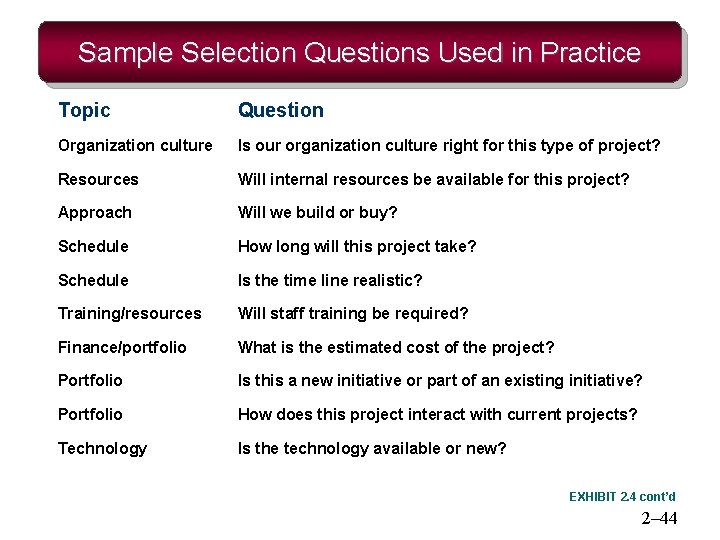 Sample Selection Questions Used in Practice

| Topic | Question |
|---|---|
| Organization culture | Is our organization culture right for this type of project? |
| Resources | Will internal resources be available for this project? |
| Approach | Will we build or buy? |
| Schedule | How long will this project take? |
| Schedule | Is the time line realistic? |
| Training/resources | Will staff training be required? |
| Finance/portfolio | What is the estimated cost of the project? |
| Portfolio | Is this a new initiative or part of an existing initiative? |
| Portfolio | How does this project interact with current projects? |
| Technology | Is the technology available or new? |

EXHIBIT 2.4 cont'd

2–44